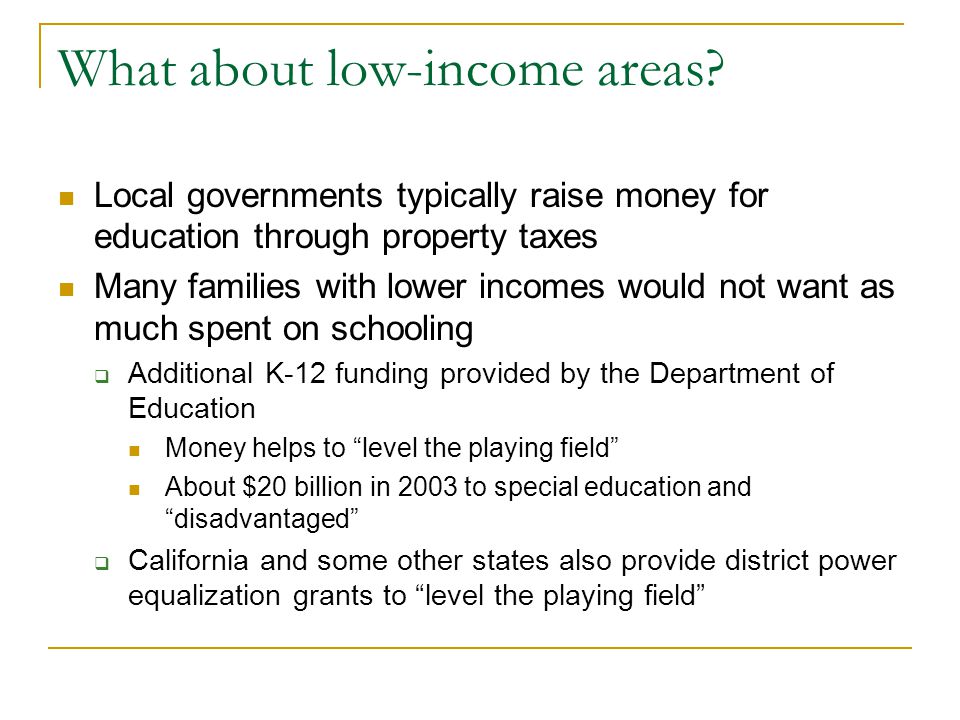 What about low-income areas?

Local governments typically raise money for education through property taxes

Many families with lower incomes would not want as much spent on schooling

Additional K-12 funding provided by the Department of Education

Money helps to “level the playing field”

About \$20 billion in 2003 to special education and “disadvantaged”

California and some other states also provide district power equalization grants to “level the playing field”